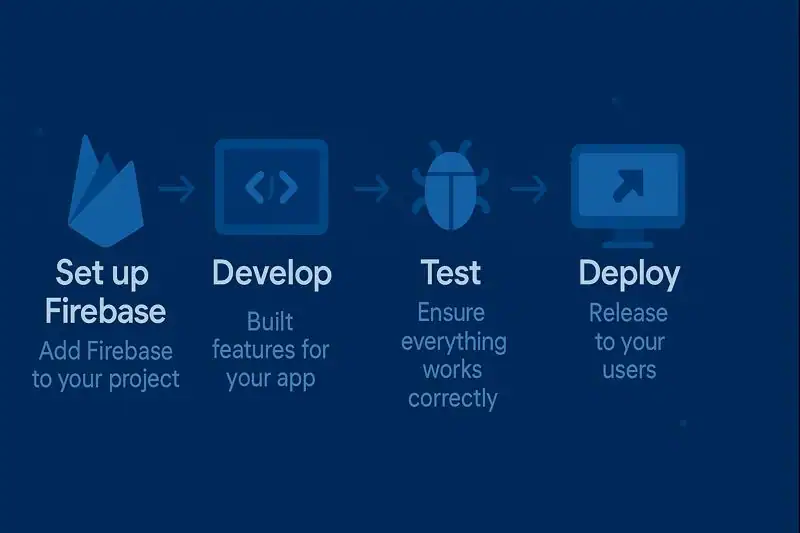 Set up Firebase
Add Firebase to your project

Develop
Built features for your app

Test
Ensure everything works correctly

Deploy
Release to your users